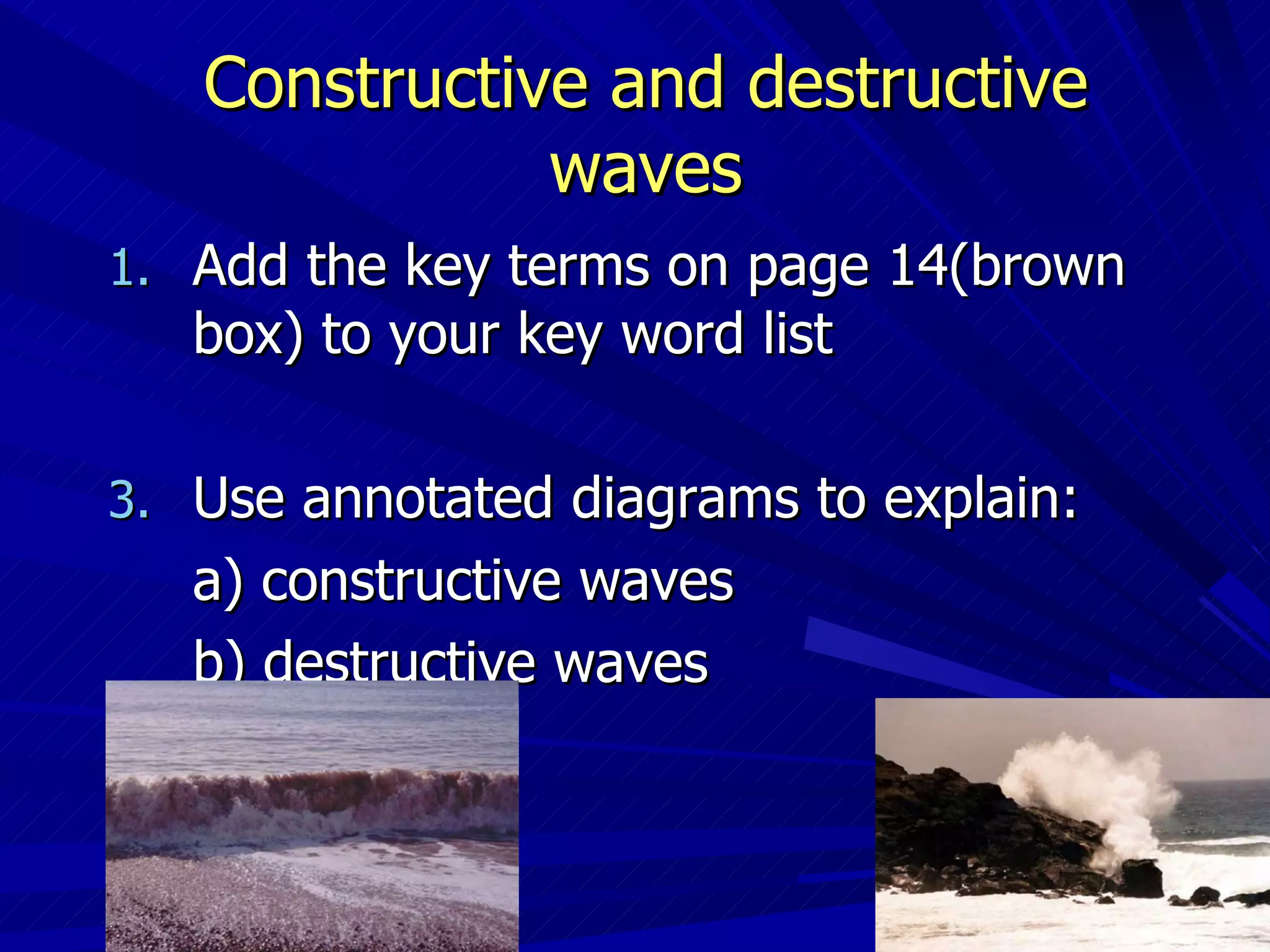 Constructive and destructive waves

1. Add the key terms on page 14(brown box) to your key word list

3. Use annotated diagrams to explain:

a) constructive waves

b) destructive waves